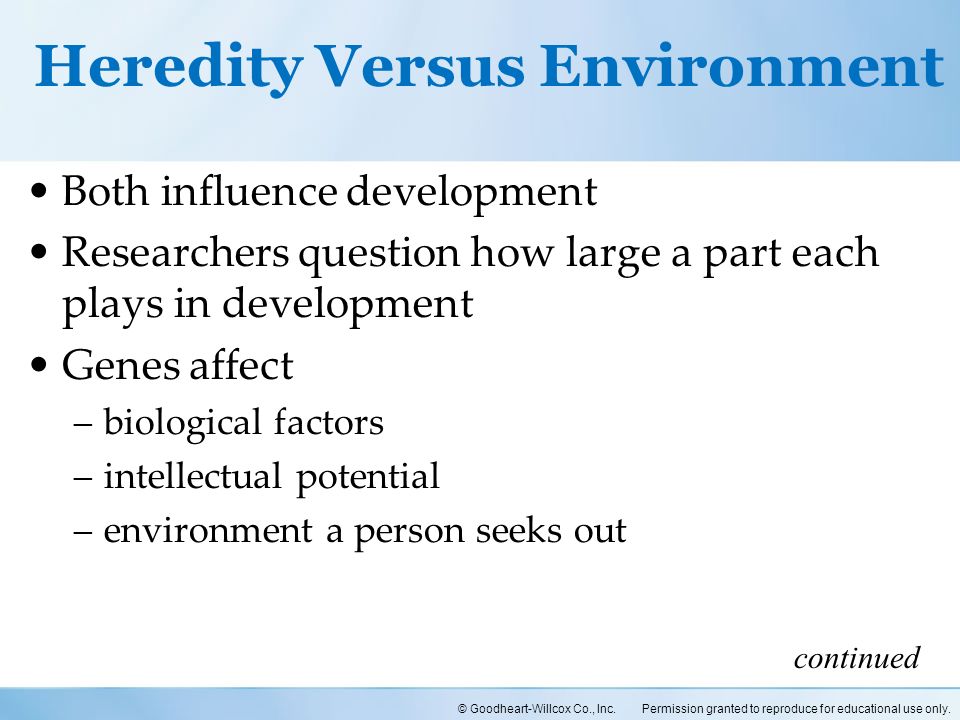 Heredity Versus Environment

• Both influence development
• Researchers question how large a part each plays in development
• Genes affect
– biological factors
– intellectual potential
– environment a person seeks out

continued

© Goodheart-Willcox Co., Inc. Permission granted to reproduce for educational use only.